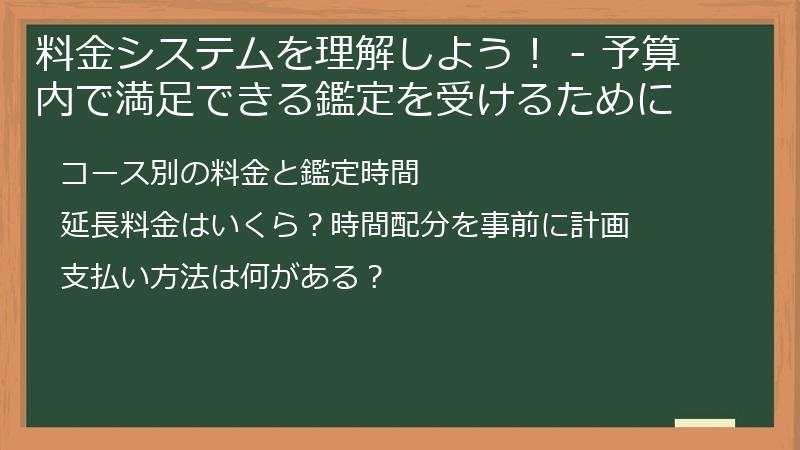 料金システムを理解しよう！ - 予算内で満足できる鑑定を受けるために

コース別の料金と鑑定時間

延長料金はいくら？時間配分を事前に計画

支払い方法は何がある？